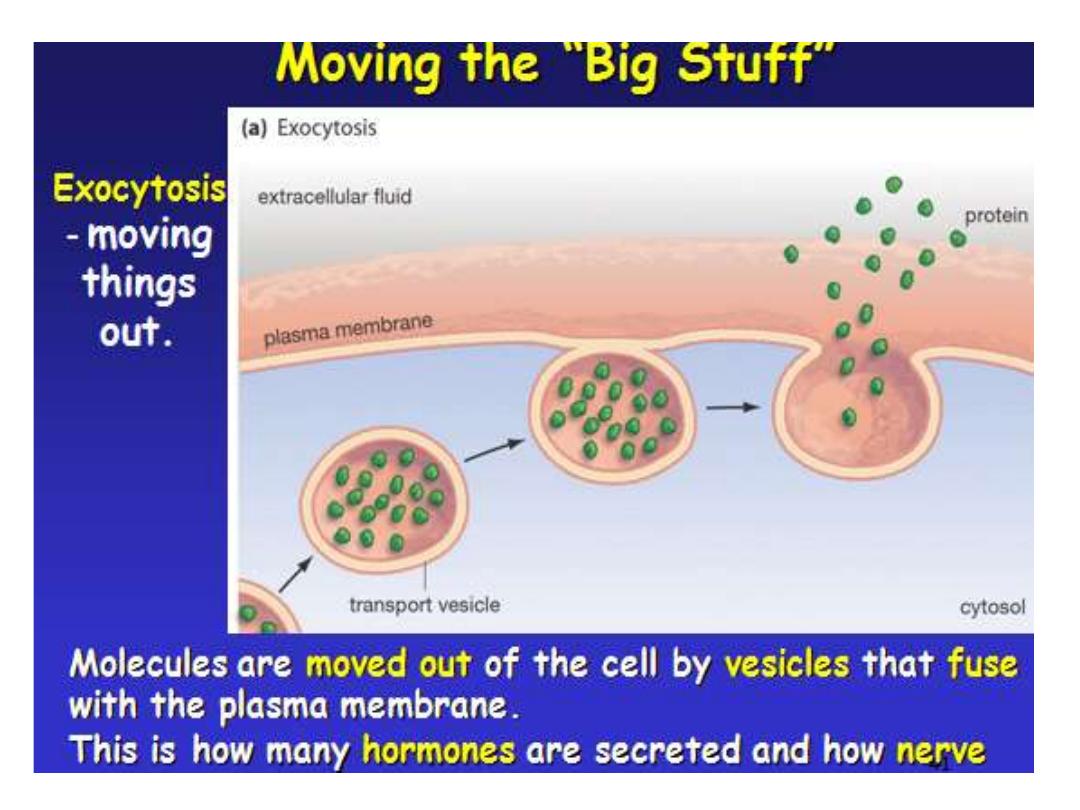 Moving the "Big Stuff"

Exocytosis - moving things out.

(a) Exocytosis

extracellular fluid

protein

plasma membrane

transport vesicle

cytosol

Molecules are moved out of the cell by vesicles that fuse with the plasma membrane.
This is how many hormones are secreted and how nerve